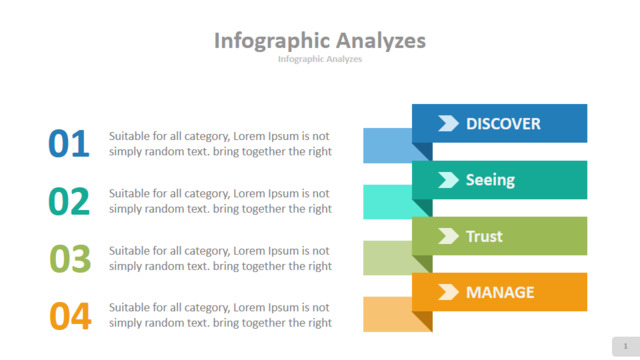 Infographic Analyzes

Infographic Analyzes

01 Suitable for all category, Lorem Ipsum is not simply random text. bring together the right

02 Suitable for all category, Lorem Ipsum is not simply random text. bring together the right

03 Suitable for all category, Lorem Ipsum is not simply random text. bring together the right

04 Suitable for all category, Lorem Ipsum is not simply random text. bring together the right

DISCOVER

Seeing

Trust

MANAGE

1